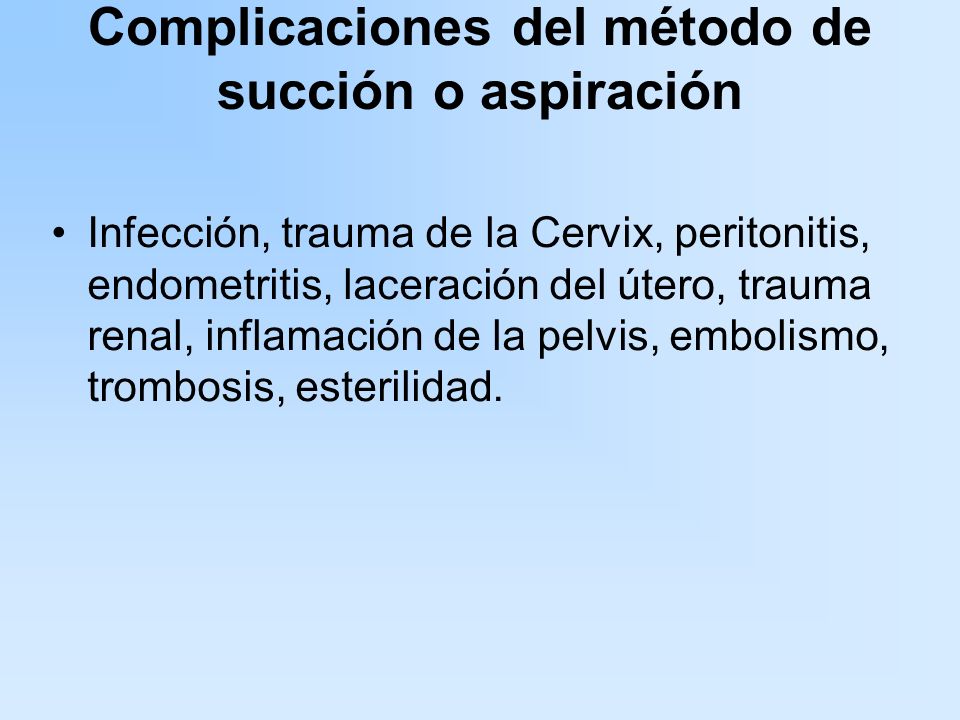 Complicaciones del método de succión o aspiración

• Infección, trauma de la Cervix, peritonitis, endometritis, laceración del útero, trauma renal, inflamación de la pelvis, embolismo, trombosis, esterilidad.